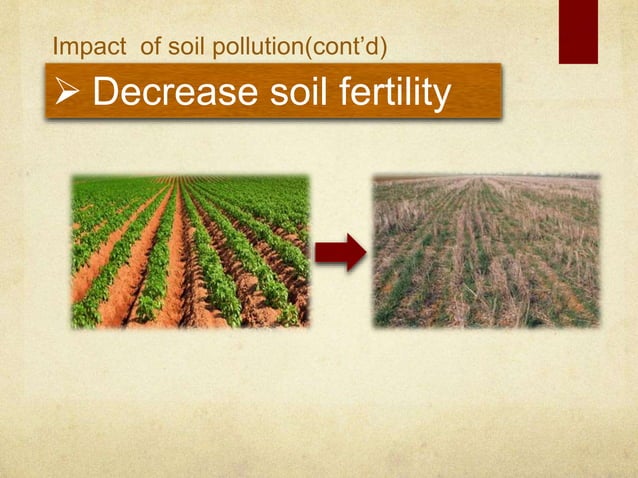 Impact of soil pollution(cont'd)

➢ Decrease soil fertility